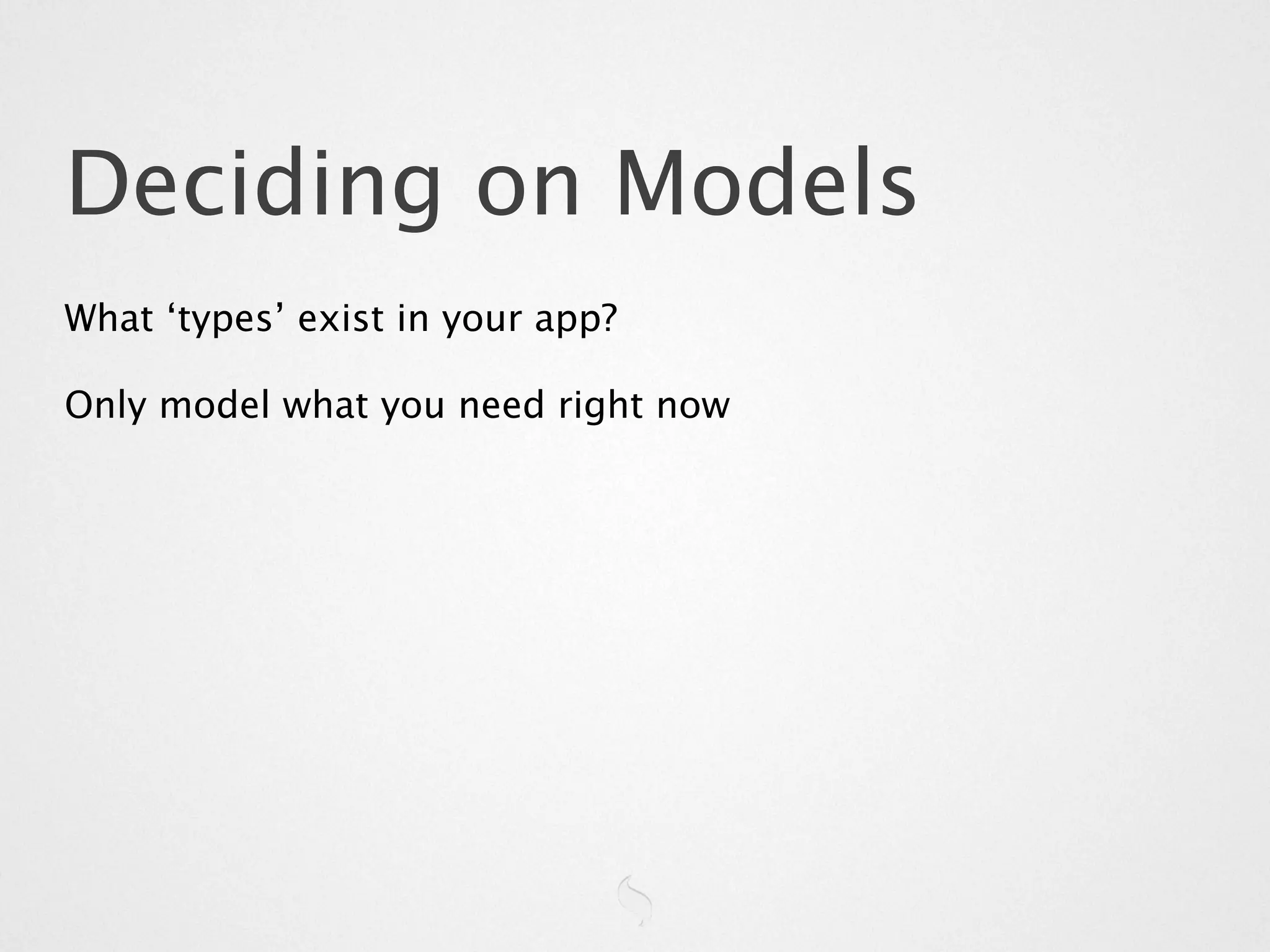 Deciding on Models

What ‘types’ exist in your app?

Only model what you need right now